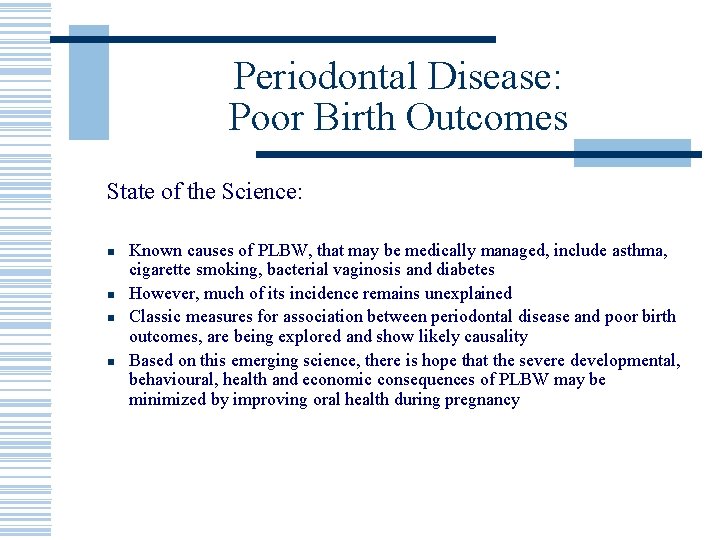 Periodontal Disease:
Poor Birth Outcomes

State of the Science:

- Known causes of PLBW, that may be medically managed, include asthma, cigarette smoking, bacterial vaginosis and diabetes
- However, much of its incidence remains unexplained
- Classic measures for association between periodontal disease and poor birth outcomes, are being explored and show likely causality
- Based on this emerging science, there is hope that the severe developmental, behavioural, health and economic consequences of PLBW may be minimized by improving oral health during pregnancy